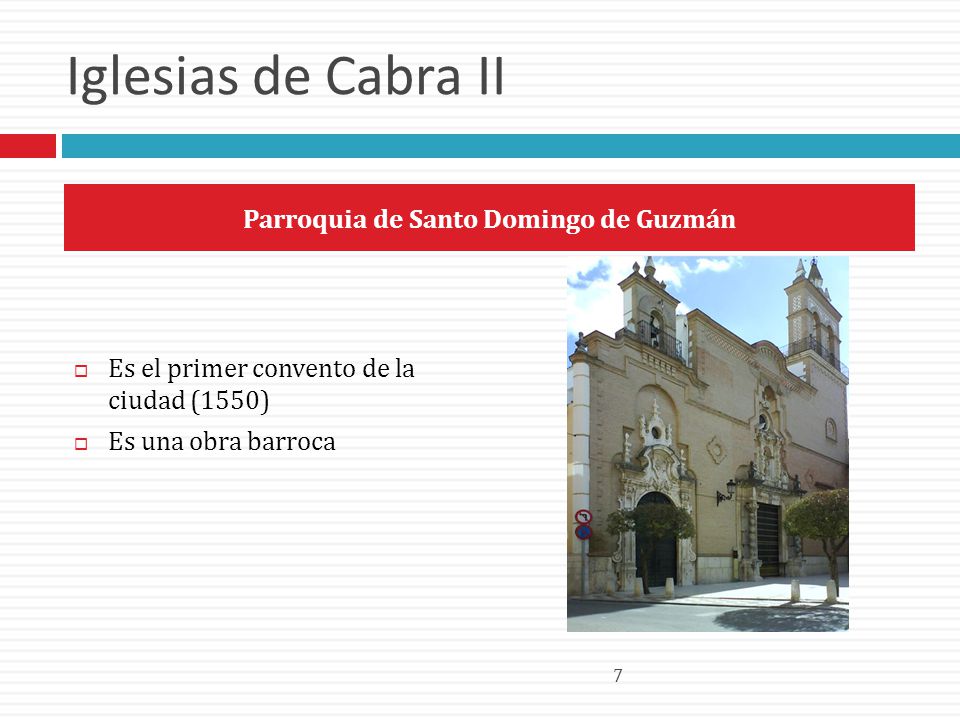 Iglesias de Cabra II

Parroquia de Santo Domingo de Guzmán

Es el primer convento de la ciudad (1550)

Es una obra barroca

7